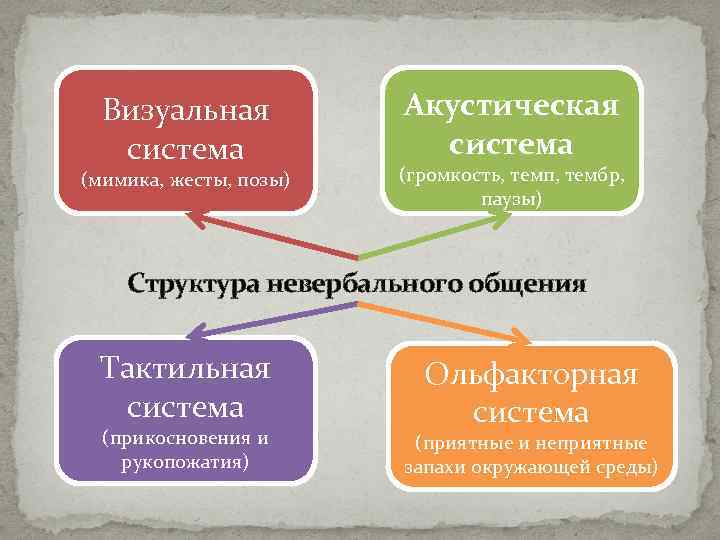 Визуальная система (мимика, жесты, позы)

Акустическая система (громкость, темп, тембр, паузы)

Структура невербального общения

Тактильная система (прикосновения и рукопожатия)

Ольфакторная система (приятные и неприятные запахи окружающей среды)